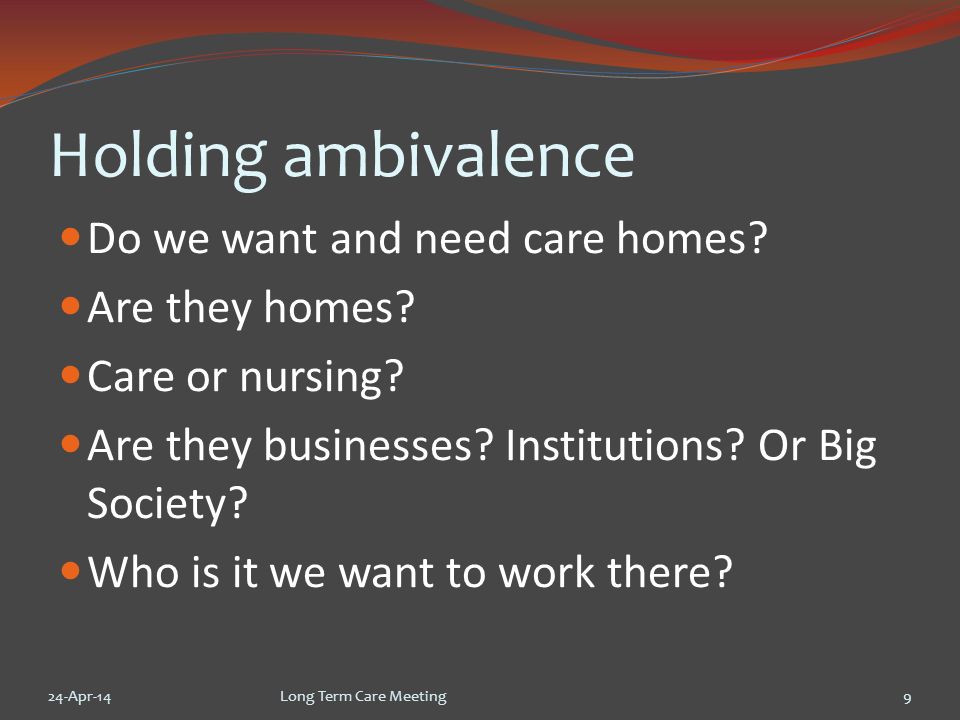 Holding ambivalence

- Do we want and need care homes?
- Are they homes?
- Care or nursing?
- Are they businesses? Institutions? Or Big Society?
- Who is it we want to work there?

24-Apr-14 Long Term Care Meeting 9